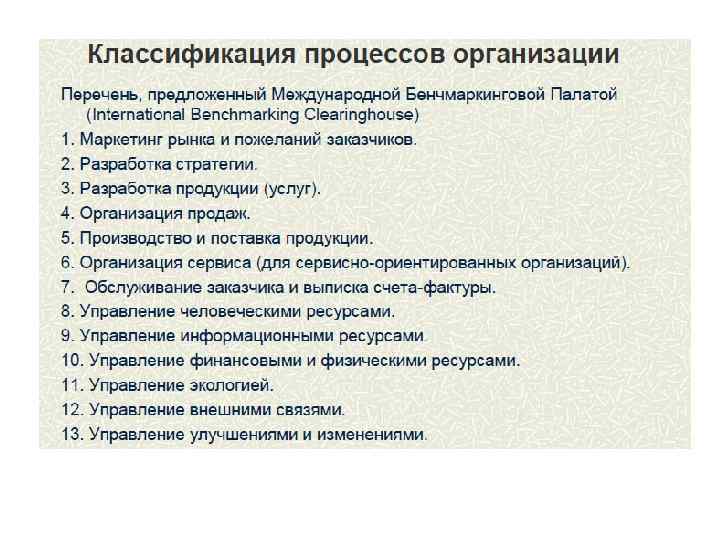 Классификация процессов организации

Перечень, предложенный Международной Бенчмаркинговой Палатой (International Benchmarking Clearinghouse)

1. Маркетинг рынка и пожеланий заказчиков.
2. Разработка стратегии.
3. Разработка продукции (услуг).
4. Организация продаж.
5. Производство и поставка продукции.
6. Организация сервиса (для сервисно-ориентированных организаций).
7. Обслуживание заказчика и выписка счета-фактуры.
8. Управление человеческими ресурсами.
9. Управление информационными ресурсами.
10. Управление финансовыми и физическими ресурсами.
11. Управление экологией.
12. Управление внешними связями.
13. Управление улучшениями и изменениями.